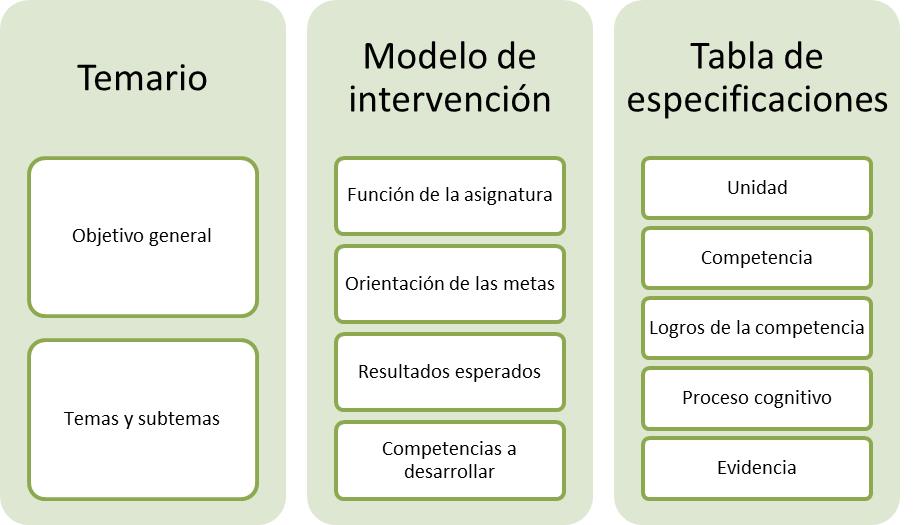 Temario

Objetivo general

Temas y subtemas

Modelo de intervención

Función de la asignatura

Orientación de las metas

Resultados esperados

Competencias a desarrollar

Tabla de especificaciones

Unidad

Competencia

Logros de la competencia

Proceso cognitivo

Evidencia